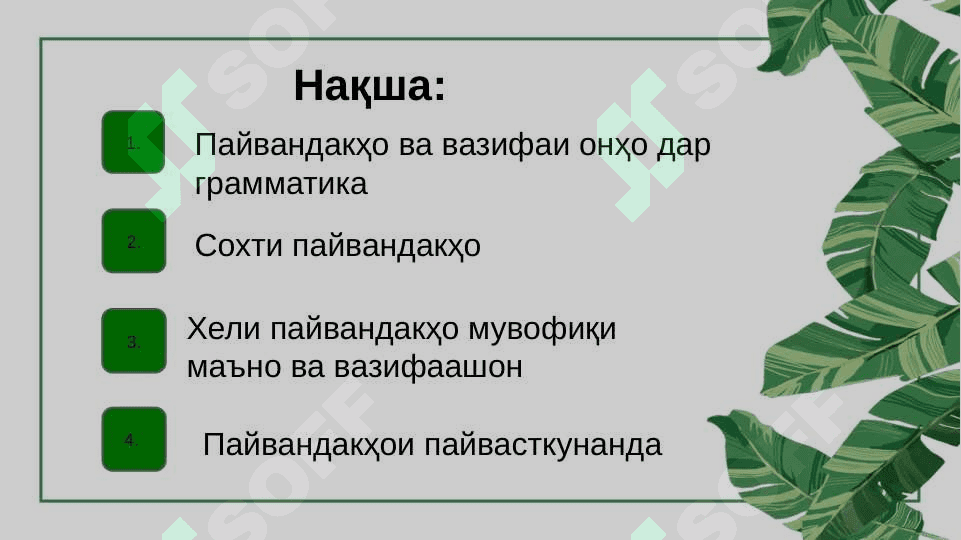 Нақша:

1. Пайвандакҳо ва вазифаи онҳо дар грамматика

2. Сохти пайвандакҳо

3. Хели пайвандакҳо мувофиқи маъно ва вазифаашон

4. Пайвандакҳои пайвасткунанда

SOFF